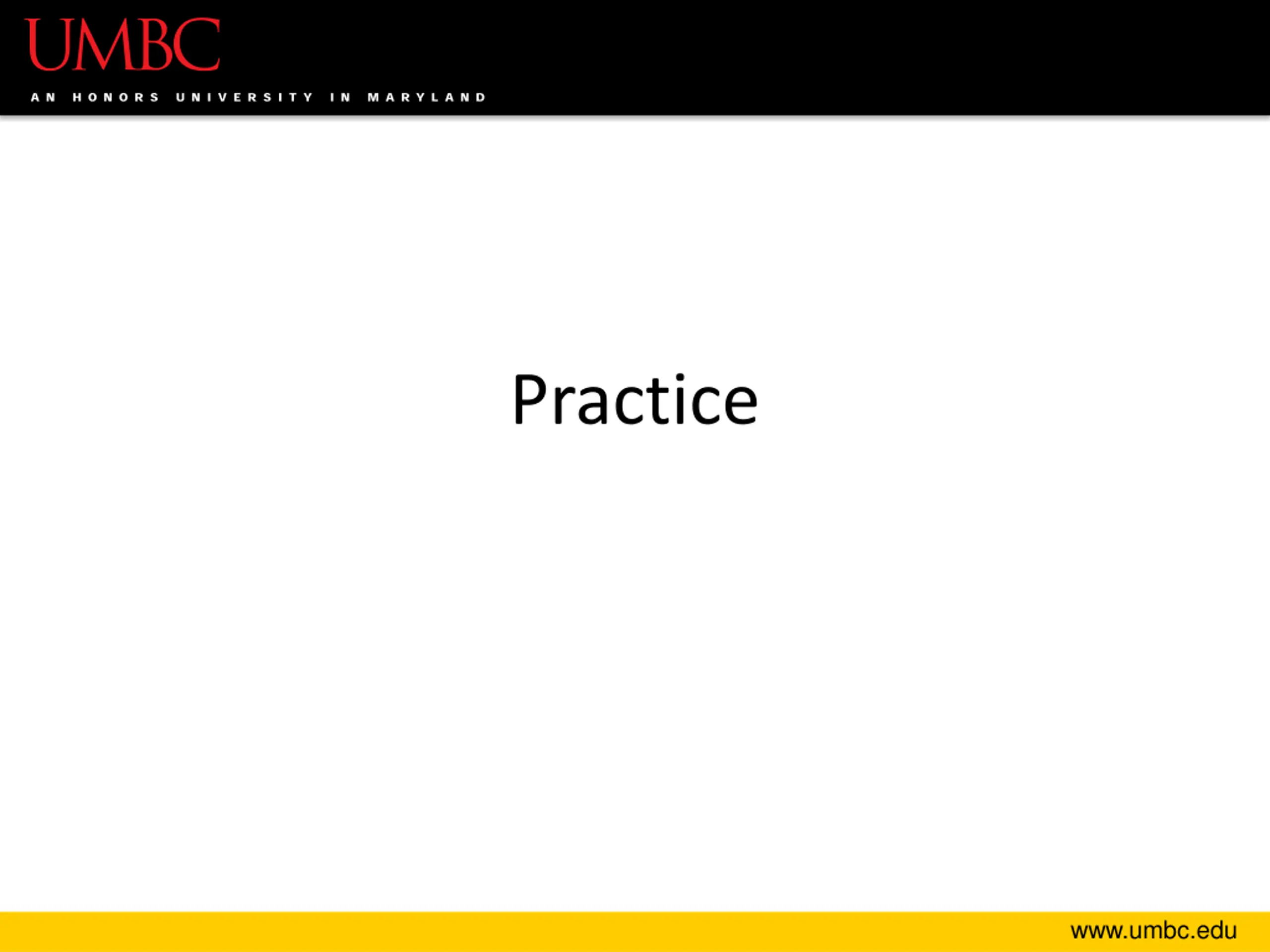 UMBC
AN HONORS UNIVERSITY IN MARYLAND

Practice

www.umbc.edu